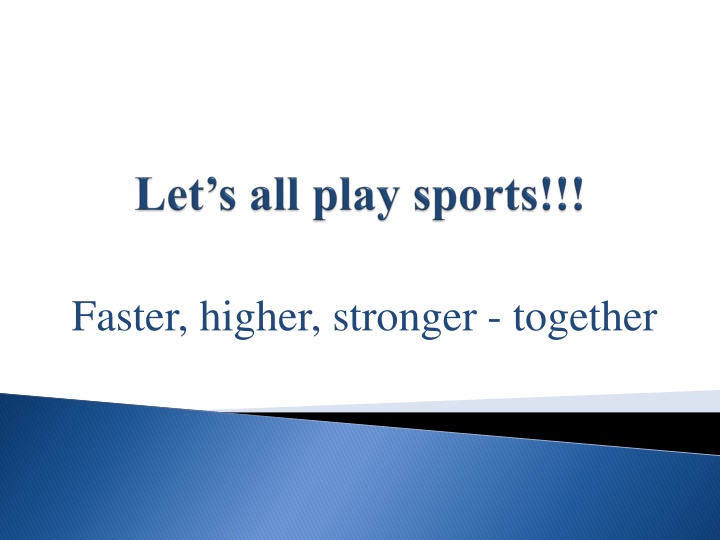 Let’s all play sports!!!

Faster, higher, stronger - together